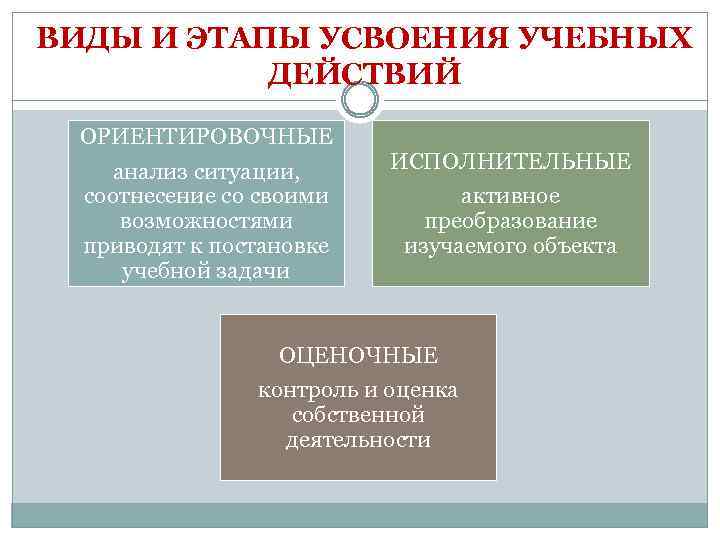 ВИДЫ И ЭТАПЫ УСВОЕНИЯ УЧЕБНЫХ ДЕЙСТВИЙ

ОРИЕНТИРОВОЧНЫЕ

анализ ситуации, соотнесение со своими возможностями приводят к постановке учебной задачи

ИСПОЛНИТЕЛЬНЫЕ

активное преобразование изучаемого объекта

ОЦЕНОЧНЫЕ

контроль и оценка собственной деятельности